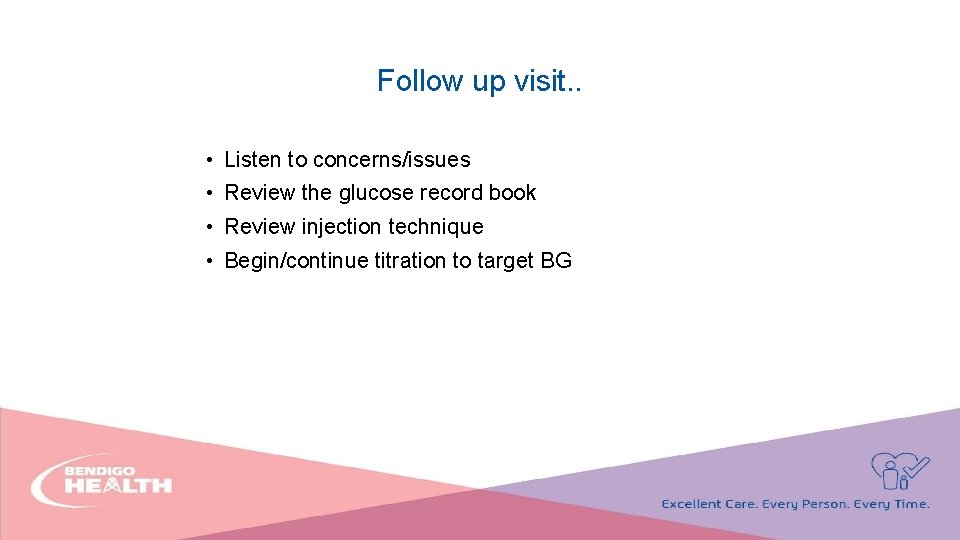 Follow up visit..

• Listen to concerns/issues
• Review the glucose record book
• Review injection technique
• Begin/continue titration to target BG

BENDIGO HEALTH

Excellent Care. Every Person. Every Time.